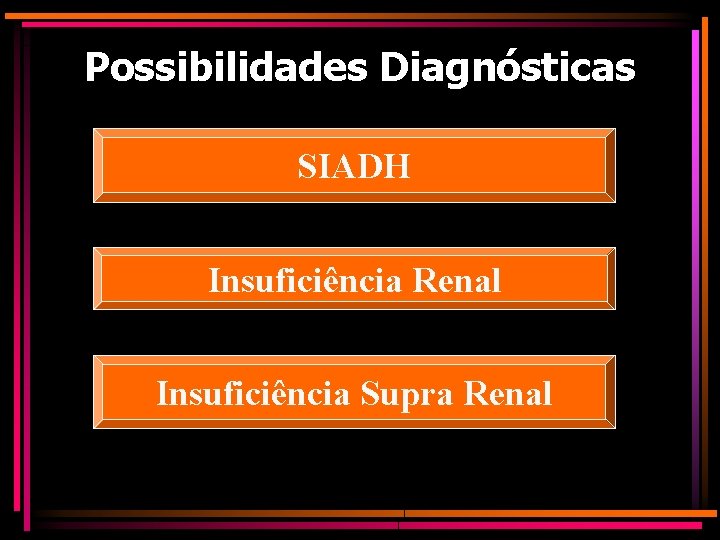 Possibilidades Diagnósticas

SIADH

Insuficiência Renal

Insuficiência Supra Renal